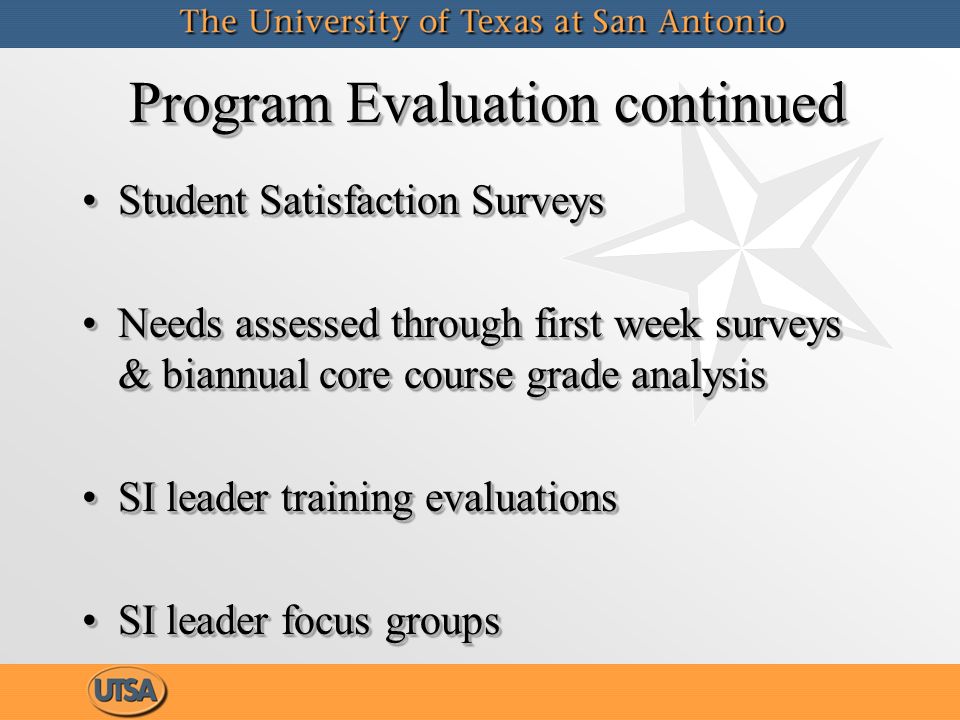 The University of Texas at San Antonio

Program Evaluation continued

• Student Satisfaction Surveys

• Needs assessed through first week surveys & biannual core course grade analysis

• SI leader training evaluations

• SI leader focus groups

UTSA